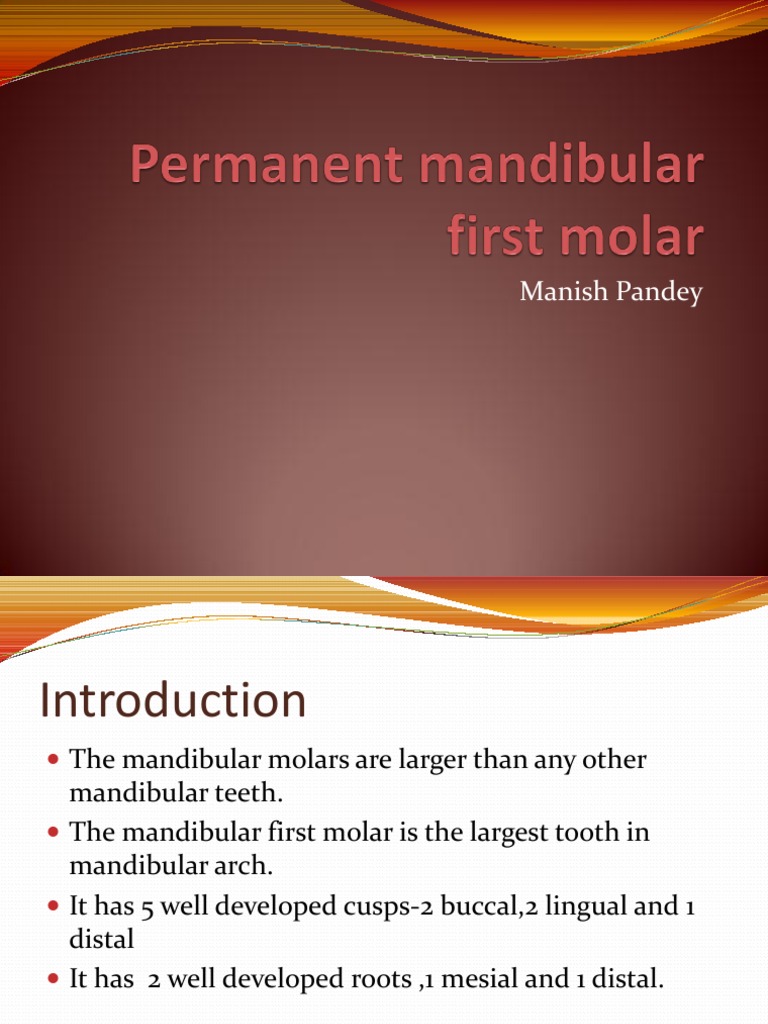 Permanent mandibular first molar

Manish Pandey

Introduction

- The mandibular molars are larger than any other mandibular teeth.
- The mandibular first molar is the largest tooth in mandibular arch.
- It has 5 well developed cusps-2 buccal,2 lingual and 1 distal
- It has 2 well developed roots ,1 mesial and 1 distal.